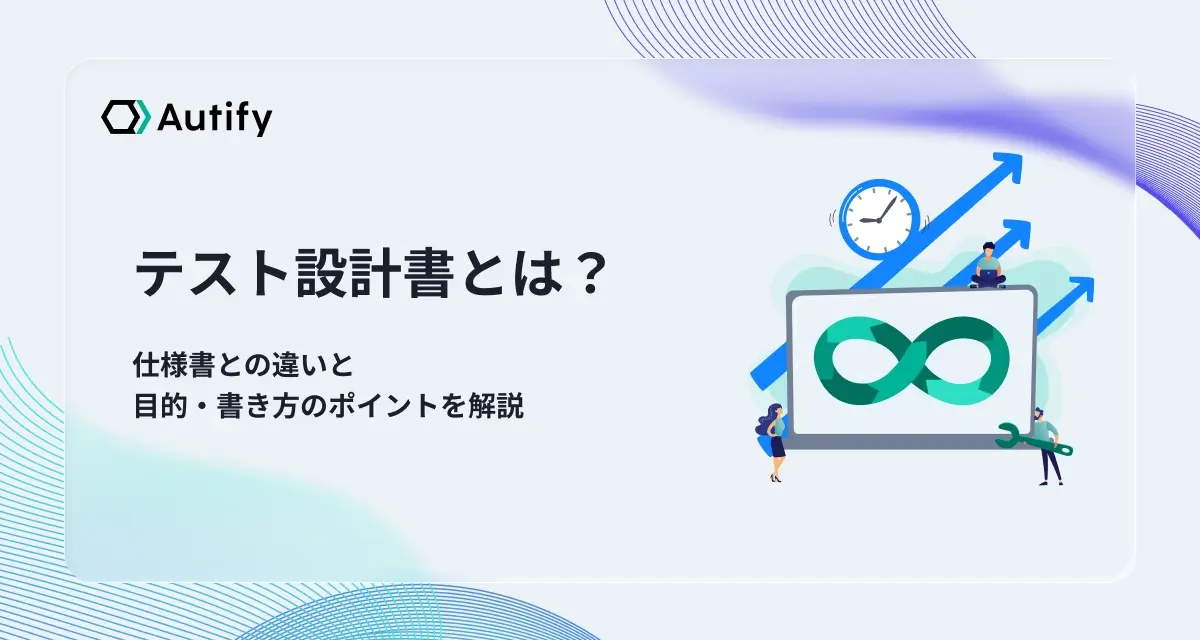 Autify

テスト設計書とは？

仕様書との違いと
目的・書き方のポイントを解説